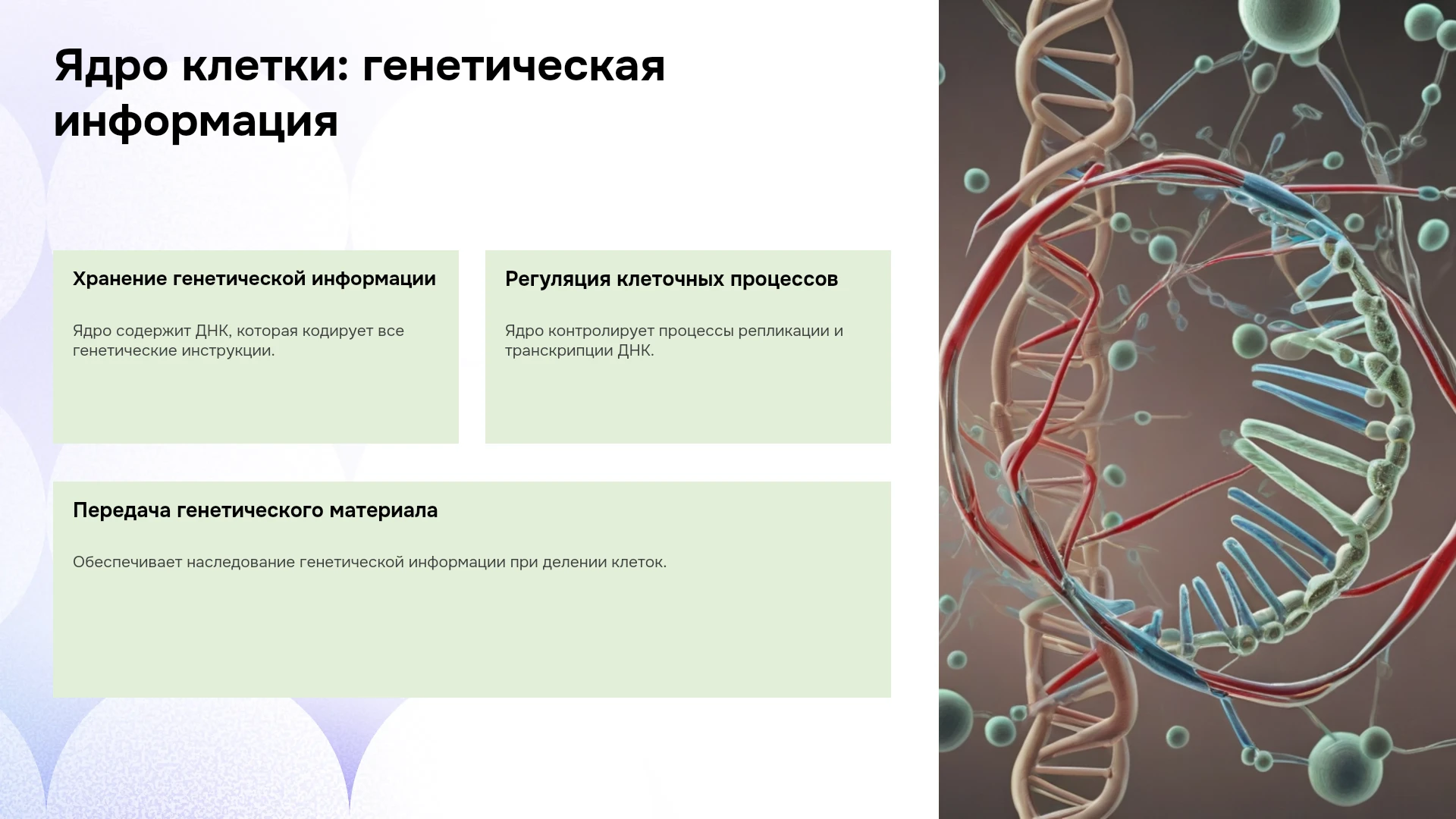 Ядро клетки: генетическая информация

Хранение генетической информации

Ядро содержит ДНК, которая кодирует все генетические инструкции.

Регуляция клеточных процессов

Ядро контролирует процессы репликации и транскрипции ДНК.

Передача генетического материала

Обеспечивает наследование генетической информации при делении клеток.